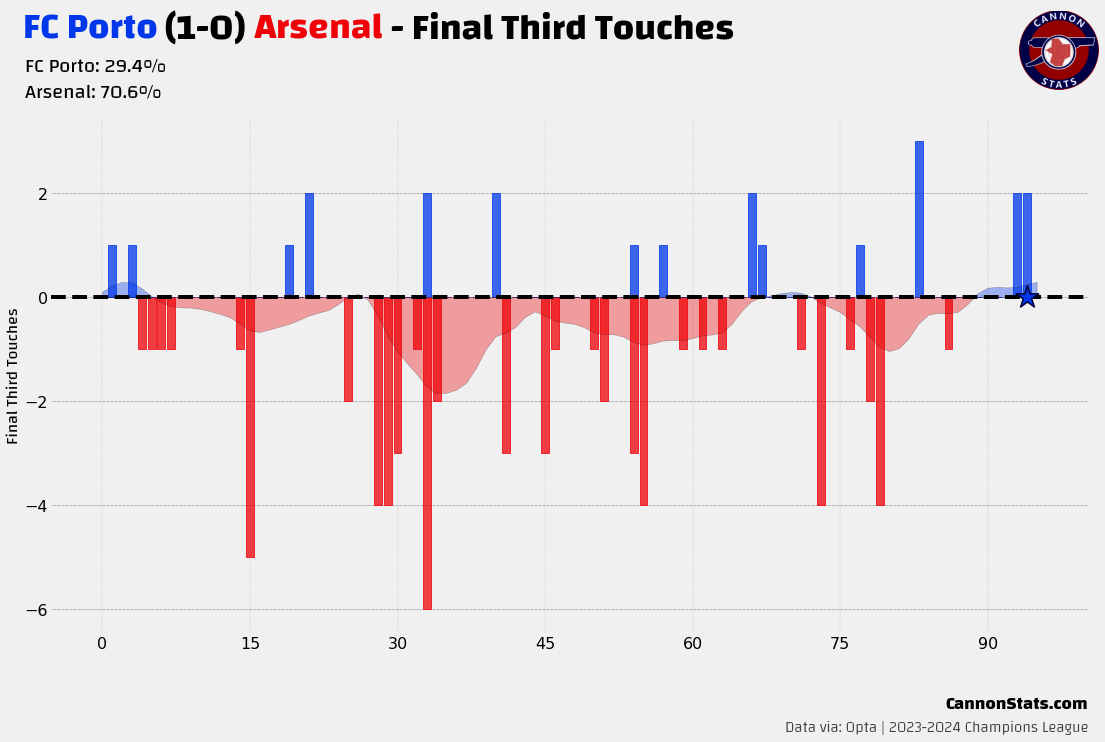 FC Porto (1-0) Arsenal - Final Third Touches

FC Porto: 29.4%
Arsenal: 70.6%

CANNON STATS

Final Third Touches

2
0
−2
−4
−6

0
15
30
45
60
75
90

CannonStats.com
Data via: Opta | 2023-2024 Champions League